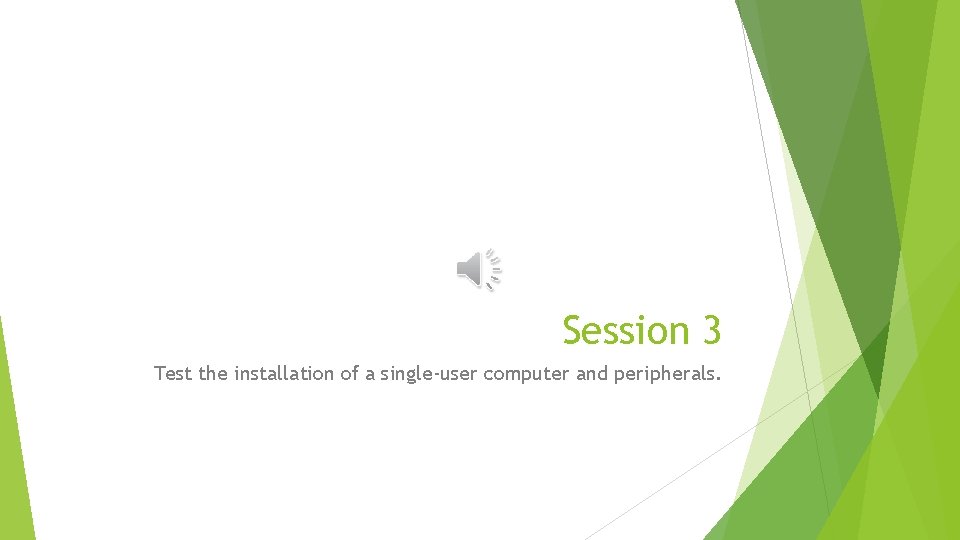 Session 3

Test the installation of a single-user computer and peripherals.